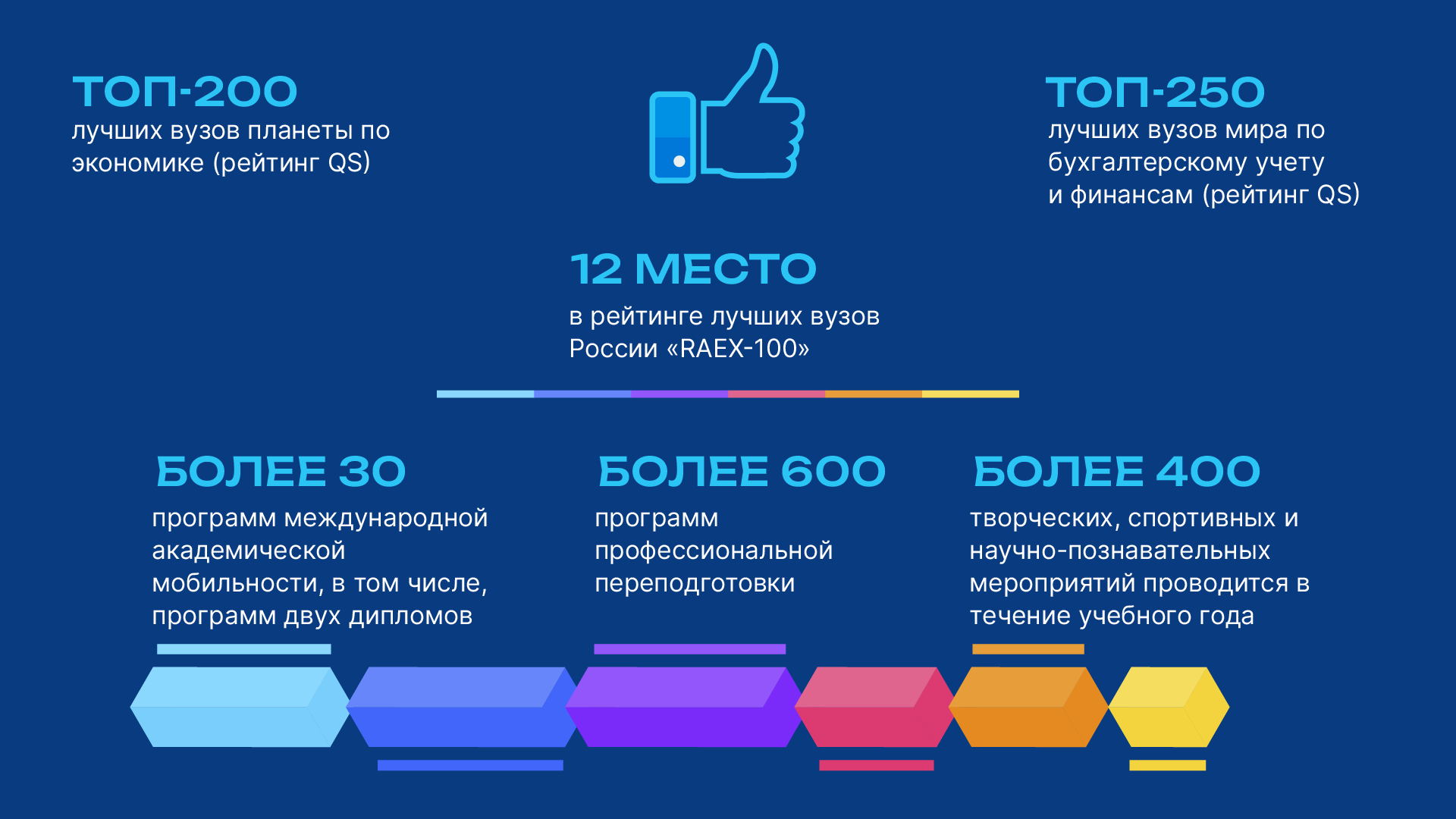 ТОП-200
лучших вузов планеты по экономике (рейтинг QS)

ТОП-250
лучших вузов мира по бухгалтерскому учету и финансам (рейтинг QS)

12 МЕСТО
в рейтинге лучших вузов России «RAEX-100»

БОЛЕЕ 30
программ международной академической мобильности, в том числе, программ двух дипломов

БОЛЕЕ 600
программ профессиональной переподготовки

БОЛЕЕ 400
творческих, спортивных и научно-познавательных мероприятий проводится в течение учебного года